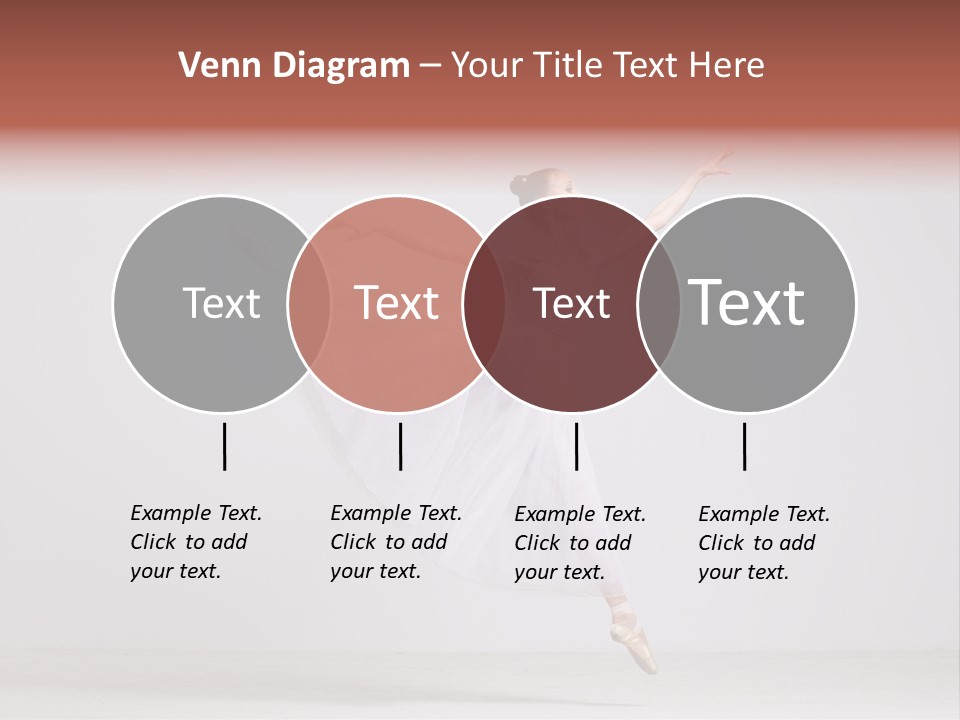 Venn Diagram – Your Title Text Here

Text

Text

Text

Text

Example Text. Click to add your text.

Example Text. Click to add your text.

Example Text. Click to add your text.

Example Text. Click to add your text.